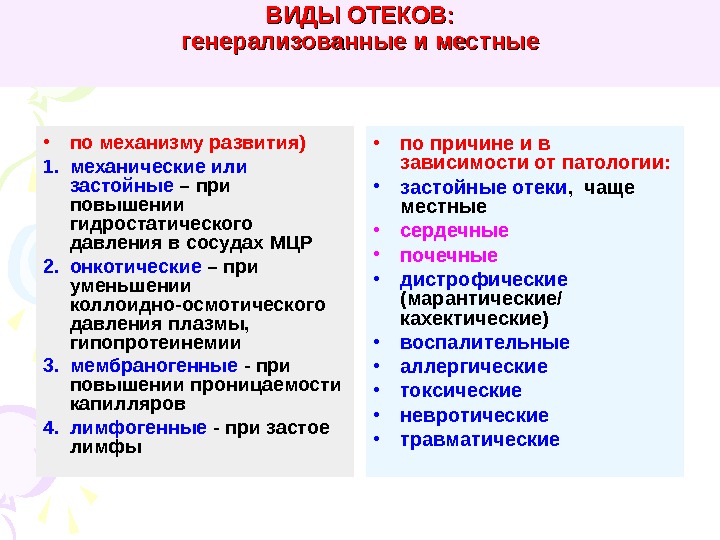 ВИДЫ ОТЕКОВ:
генерализованные и местные

• по механизму развития)
1. механические или застойные – при повышении гидростатического давления в сосудах МЦР
2. онкотические – при уменьшении коллоидно-осмотического давления плазмы, гипопротеинемии
3. мембраногенные - при повышении проницаемости капилляров
4. лимфогенные - при застое лимфы

• по причине и в зависимости от патологии:
• застойные отеки, чаще местные
• сердечные
• почечные
• дистрофические (марантические/ кахектические)
• воспалительные
• аллергические
• токсические
• невротические
• травматические